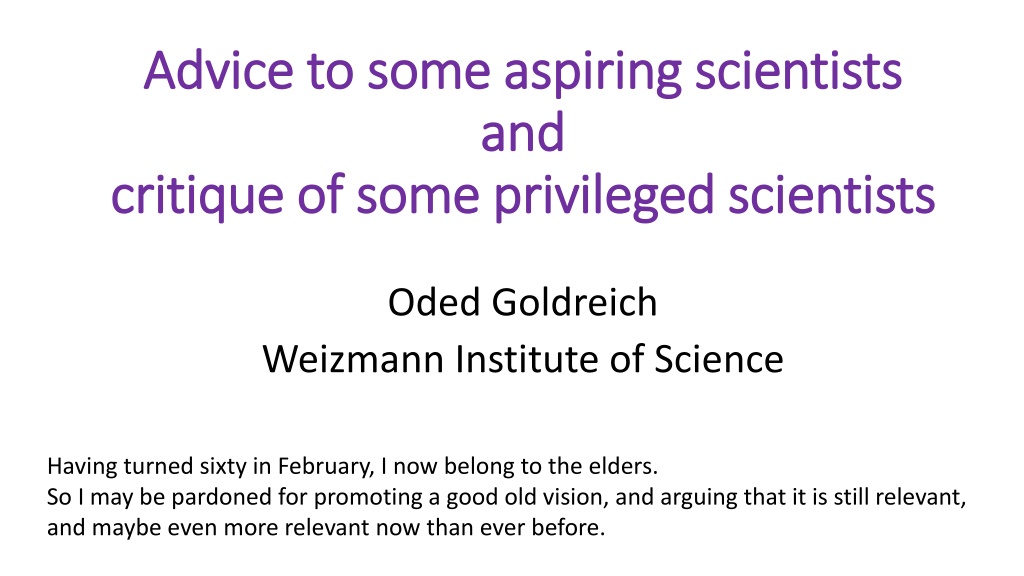 Advice to some aspiring scientists
and
critique of some privileged scientists

Oded Goldreich
Weizmann Institute of Science

Having turned sixty in February, I now belong to the elders.
So I may be pardoned for promoting a good old vision, and arguing that it is still relevant, and maybe even more relevant now than ever before.